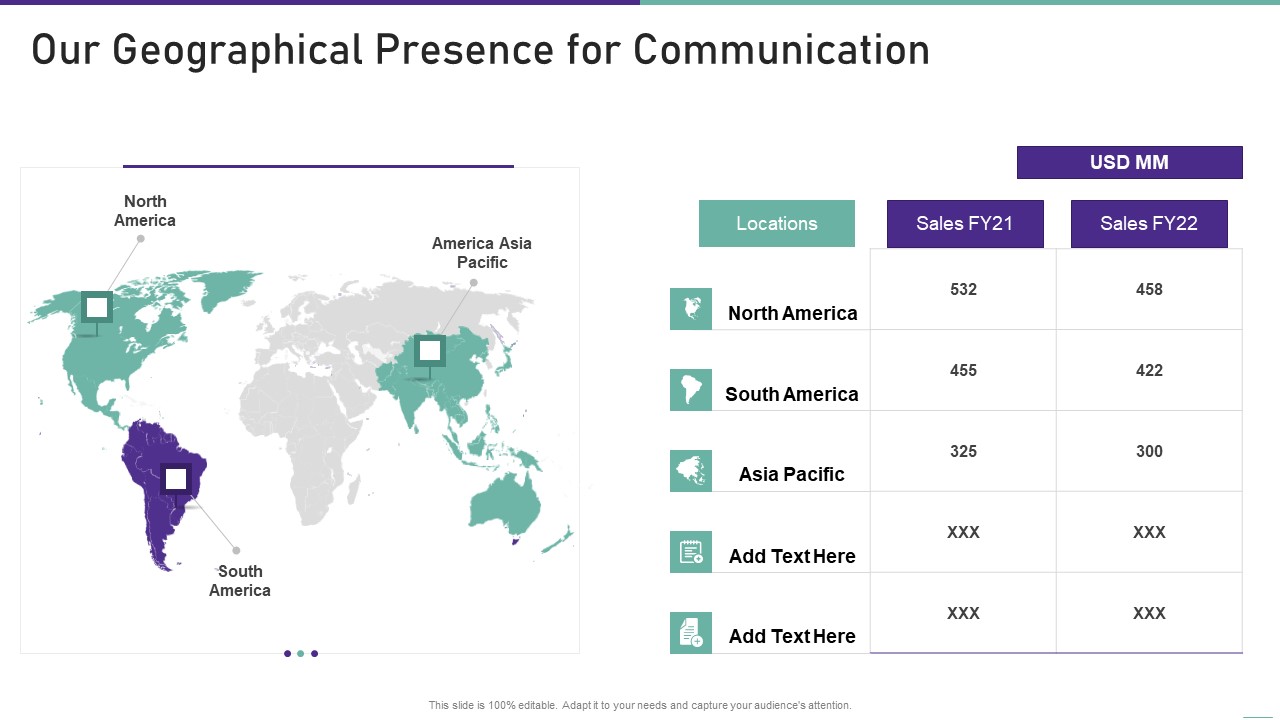 Our Geographical Presence for Communication

North America

America Asia Pacific

South America

USD MM

| Locations | Sales FY21 | Sales FY22 |
|---|---|---|
| North America | 532 | 458 |
| South America | 455 | 422 |
| Asia Pacific | 325 | 300 |
| Add Text Here | XXX | XXX |
| Add Text Here | XXX | XXX |

This slide is 100% editable. Adapt it to your needs and capture your audience's attention.